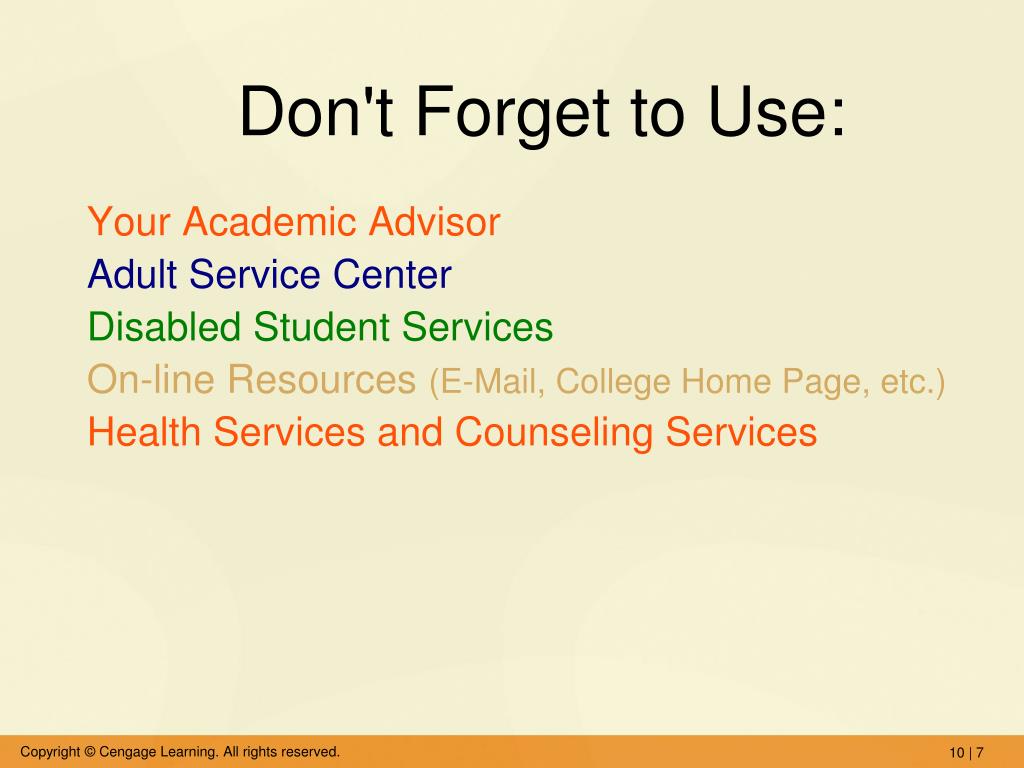 Don't Forget to Use:

Your Academic Advisor
Adult Service Center
Disabled Student Services
On-line Resources (E-Mail, College Home Page, etc.)
Health Services and Counseling Services

Copyright © Cengage Learning. All rights reserved.

10 | 7